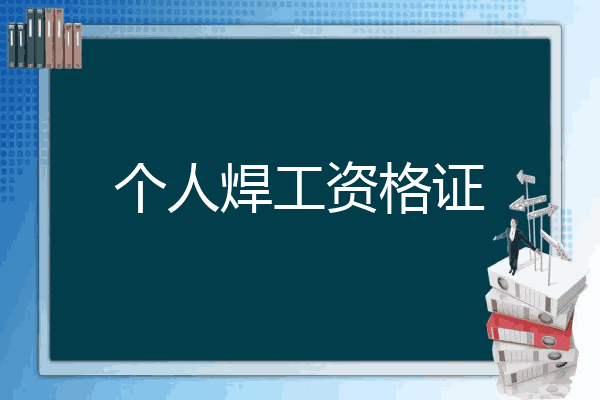 个人焊工资格证